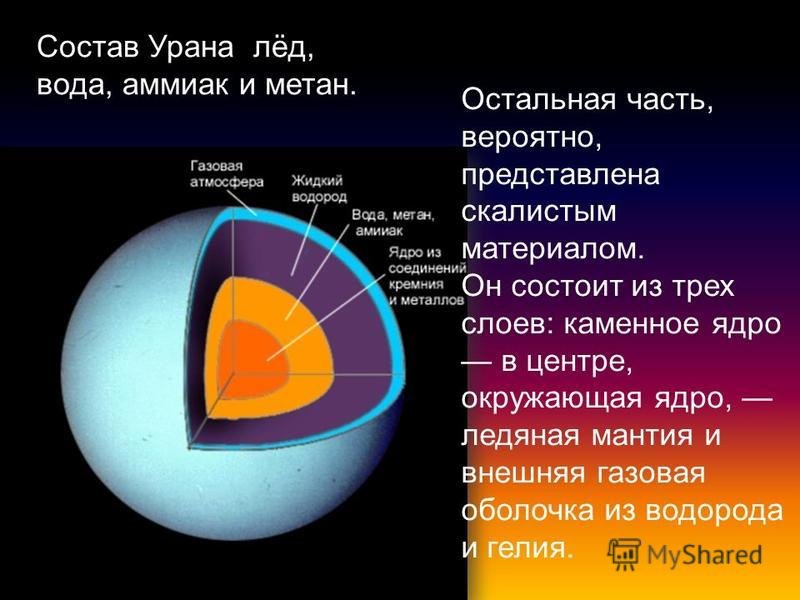 Состав Урана лёд, вода, аммиак и метан.

Газовая атмосфера

Жидкий водород

Вода, метан, аммиак

Ядро из соединений кремния и металлов

Остальная часть, вероятно, представлена скалистым материалом. Он состоит из трех слоев: каменное ядро — в центре, окружающая ядро, — ледяная мантия и внешняя газовая оболочка из водорода и гелия.

MyShared